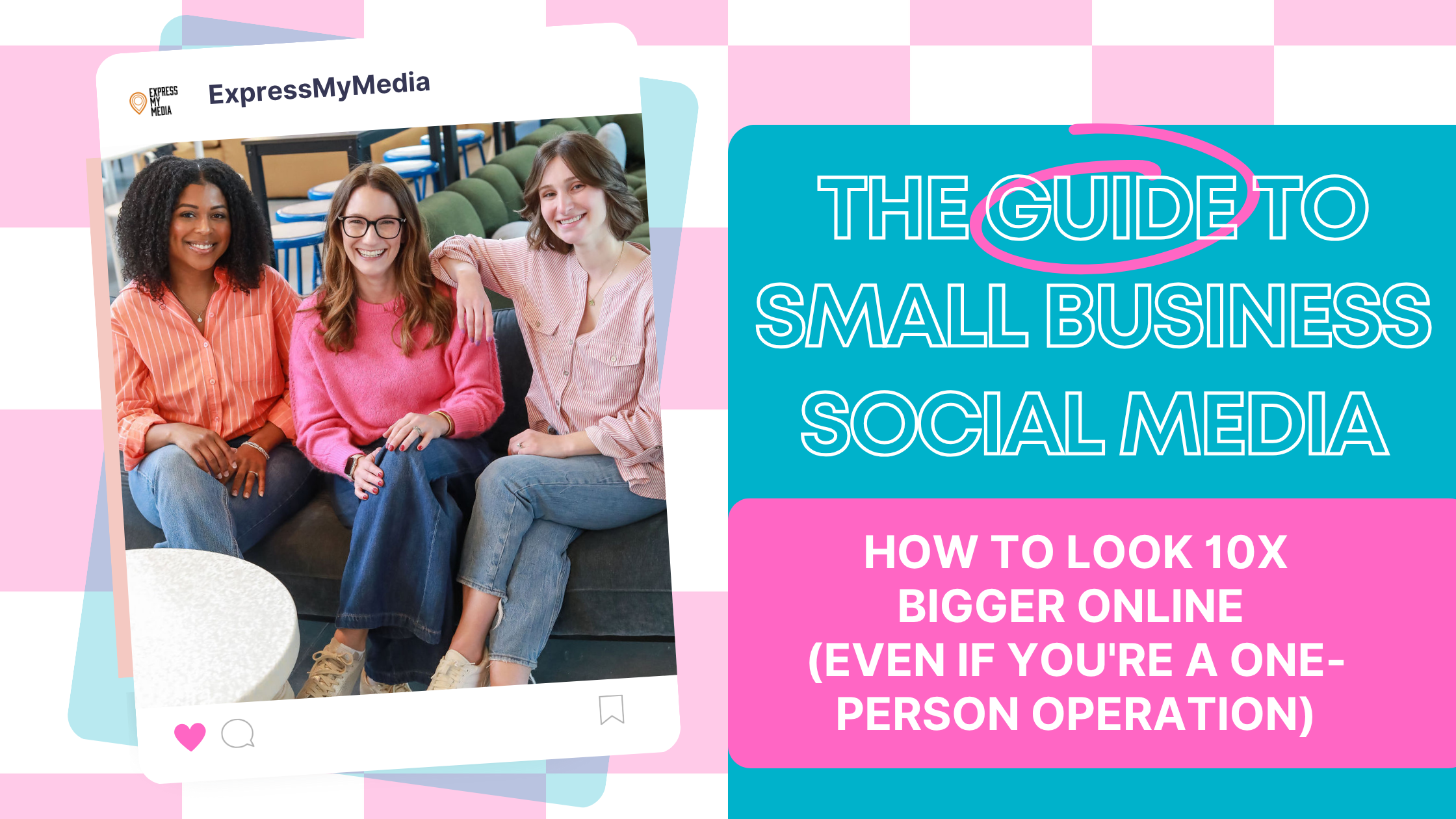 EXPRESS MY MEDIA

ExpressMyMedia

THE GUIDE TO SMALL BUSINESS SOCIAL MEDIA

HOW TO LOOK 10X BIGGER ONLINE (EVEN IF YOU'RE A ONE-PERSON OPERATION)